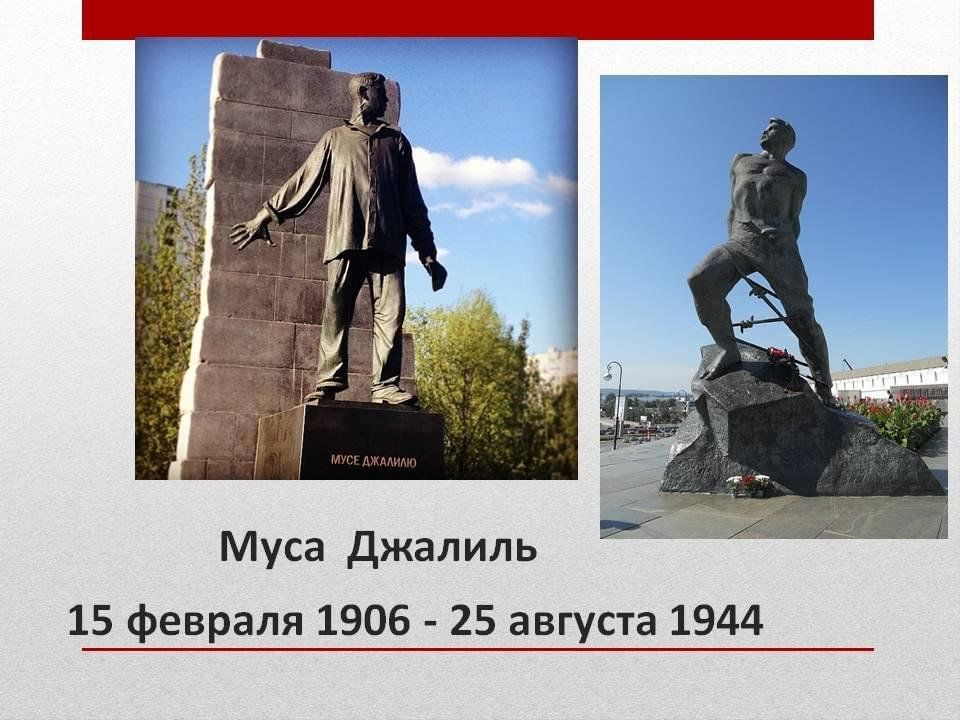 МУСЕ ДЖАЛИЛЮ

Муса Джалиль

15 февраля 1906 - 25 августа 1944